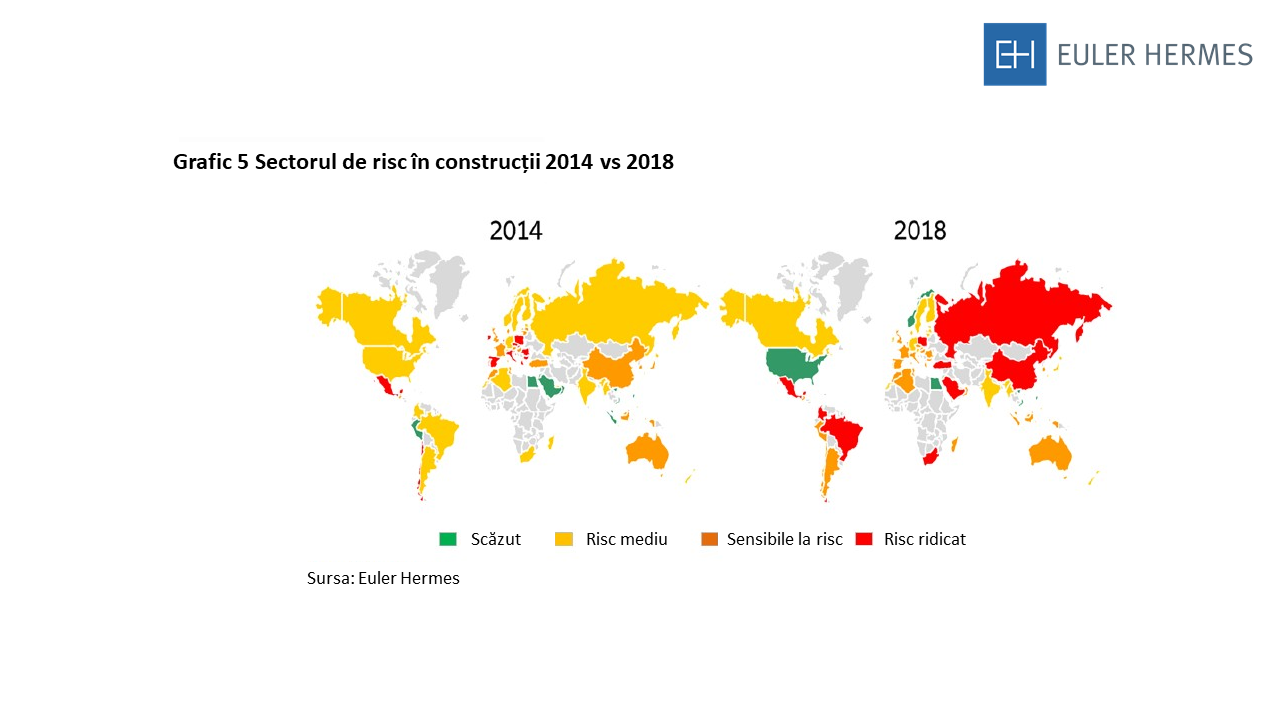 EH EULER HERMES

Grafic 5 Sectorul de risc în construcții 2014 vs 2018

2014

2018

Scăzut Risc mediu Sensibile la risc Risc ridicat

Sursa: Euler Hermes